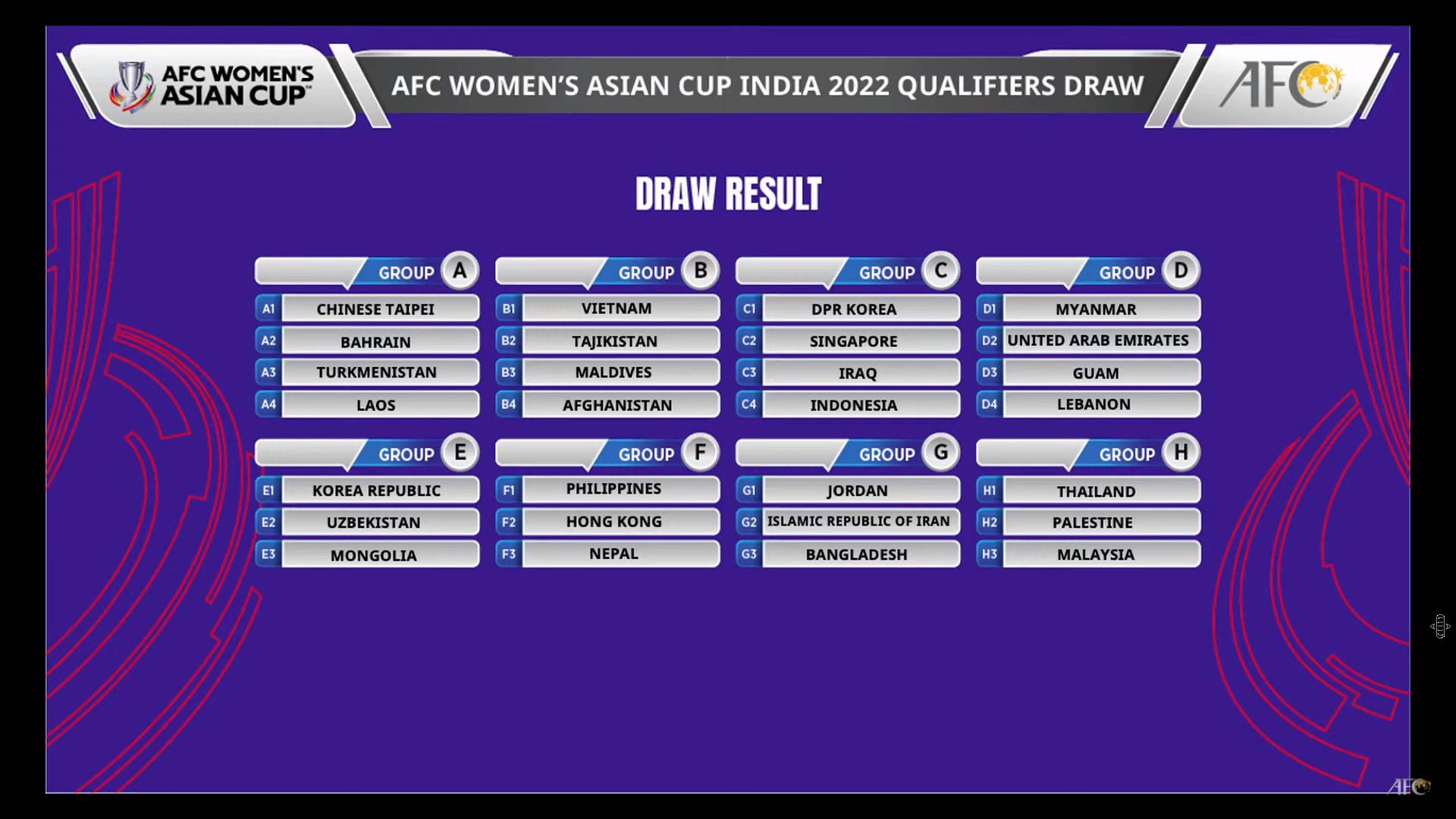 AFC WOMEN'S ASIAN CUP

AFC WOMEN'S ASIAN CUP INDIA 2022 QUALIFIERS DRAW

AFC

DRAW RESULT

GROUP A
A1 CHINESE TAIPEI
A2 BAHRAIN
A3 TURKMENISTAN
A4 LAOS

GROUP B
B1 VIETNAM
B2 TAJIKISTAN
B3 MALDIVES
B4 AFGHANISTAN

GROUP C
C1 DPR KOREA
C2 SINGAPORE
C3 IRAQ
C4 INDONESIA

GROUP D
D1 MYANMAR
D2 UNITED ARAB EMIRATES
D3 GUAM
D4 LEBANON

GROUP E
E1 KOREA REPUBLIC
E2 UZBEKISTAN
E3 MONGOLIA

GROUP F
F1 PHILIPPINES
F2 HONG KONG
F3 NEPAL

GROUP G
G1 JORDAN
G2 ISLAMIC REPUBLIC OF IRAN
G3 BANGLADESH

GROUP H
H1 THAILAND
H2 PALESTINE
H3 MALAYSIA

AFC